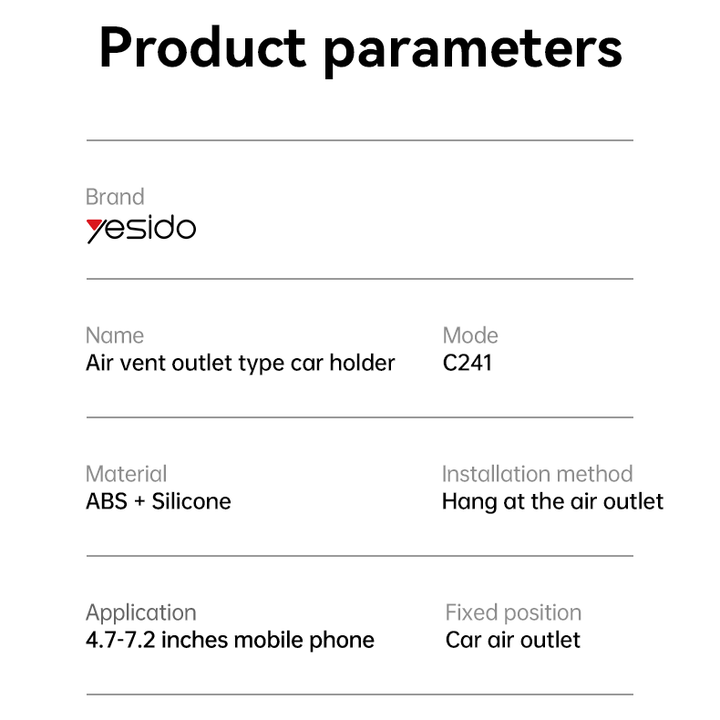 Product parameters

Brand
yesido

Name
Air vent outlet type car holder

Mode
C241

Material
ABS + Silicone

Installation method
Hang at the air outlet

Application
4.7-7.2 inches mobile phone

Fixed position
Car air outlet